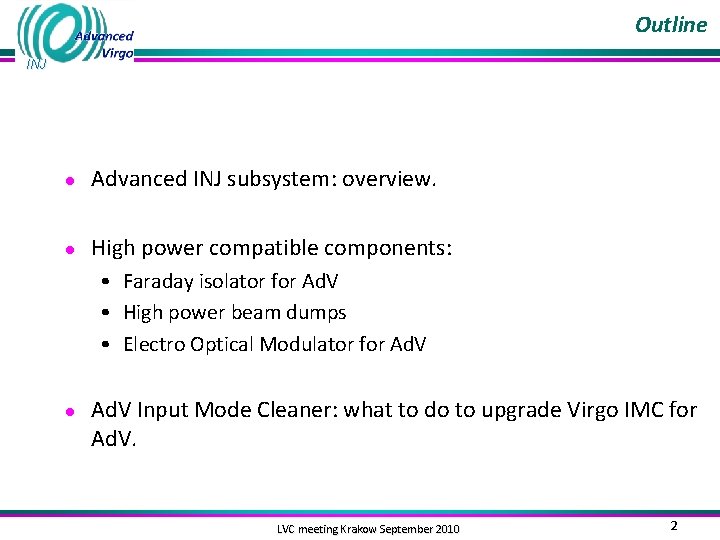 Advanced Virgo
INJ

Outline

- Advanced INJ subsystem: overview.

- High power compatible components:
  - Faraday isolator for AdV
  - High power beam dumps
  - Electro Optical Modulator for AdV

- AdV Input Mode Cleaner: what to do to upgrade Virgo IMC for AdV.

LVC meeting Krakow September 2010

2